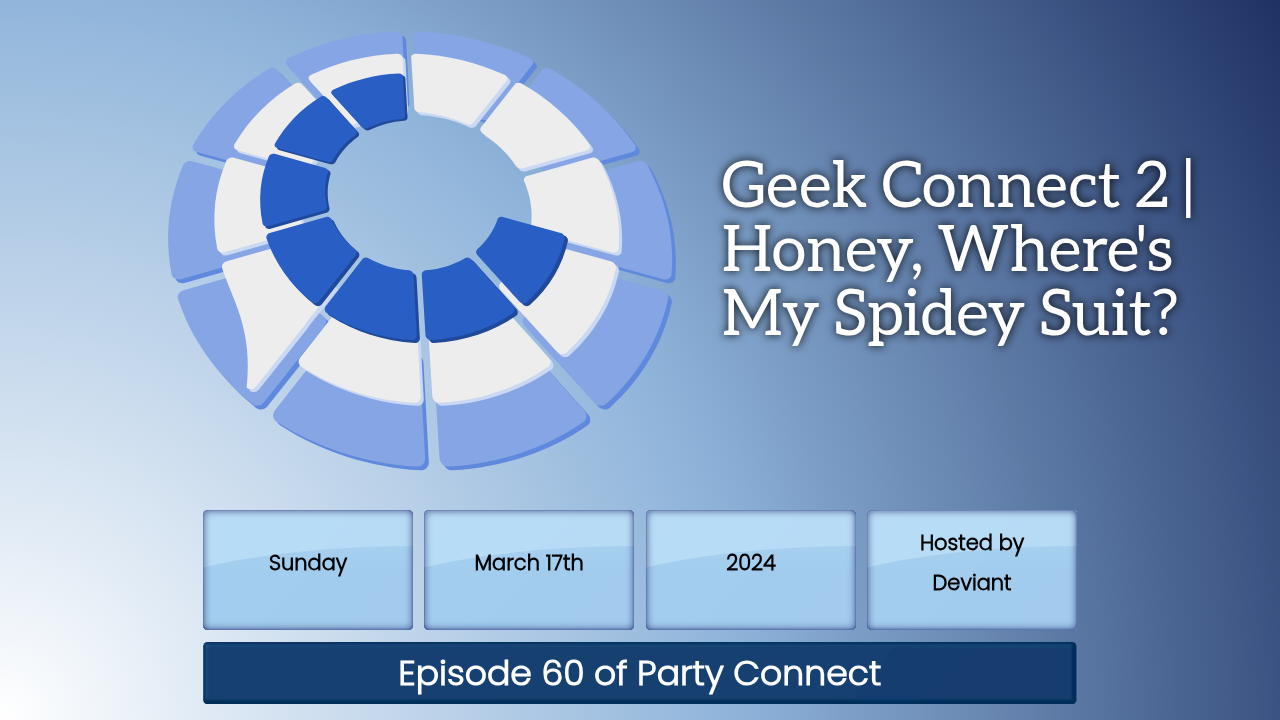 Geek Connect 2 | Honey, Where's My Spidey Suit?

Sunday

March 17th

2024

Hosted by Deviant

Episode 60 of Party Connect